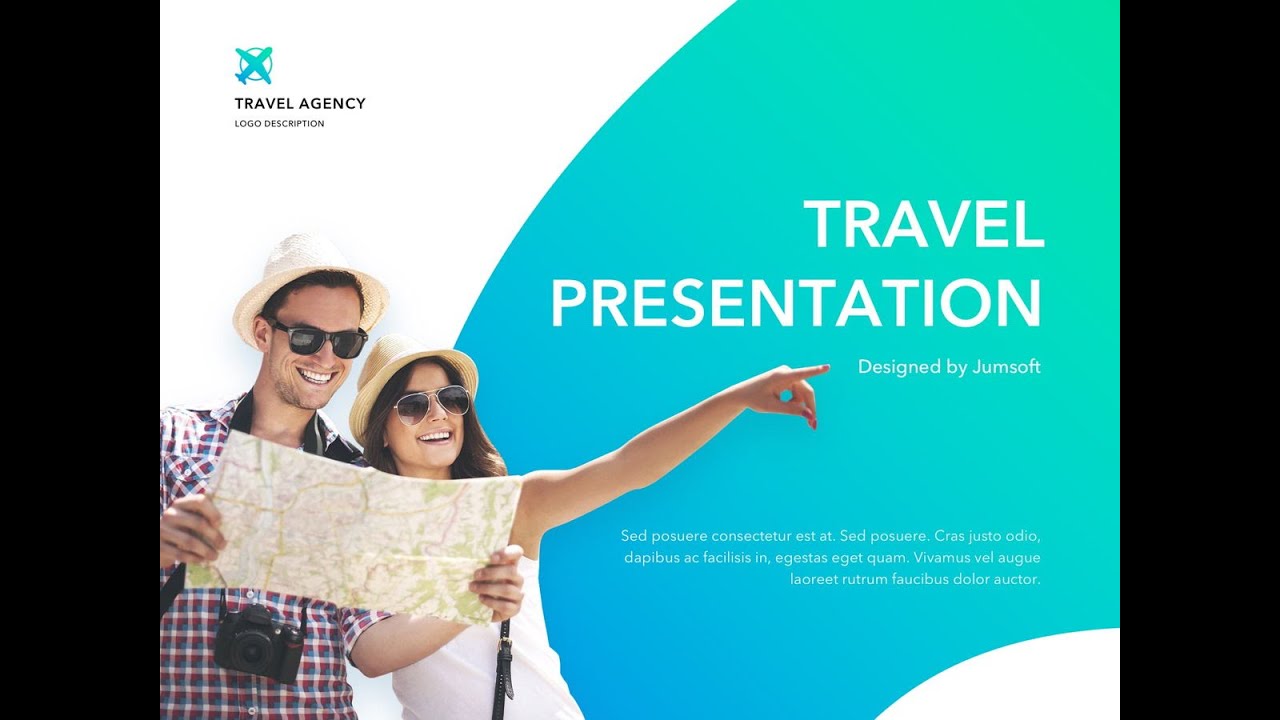 TRAVEL AGENCY
LOGO DESCRIPTION

TRAVEL PRESENTATION

Designed by Jumsoft

Sed posuere consectetur est at. Sed posuere. Cras justo odio, dapibus ac facilisis in, egestas eget quam. Vivamus vel augue laoreet rutrum faucibus dolor auctor.